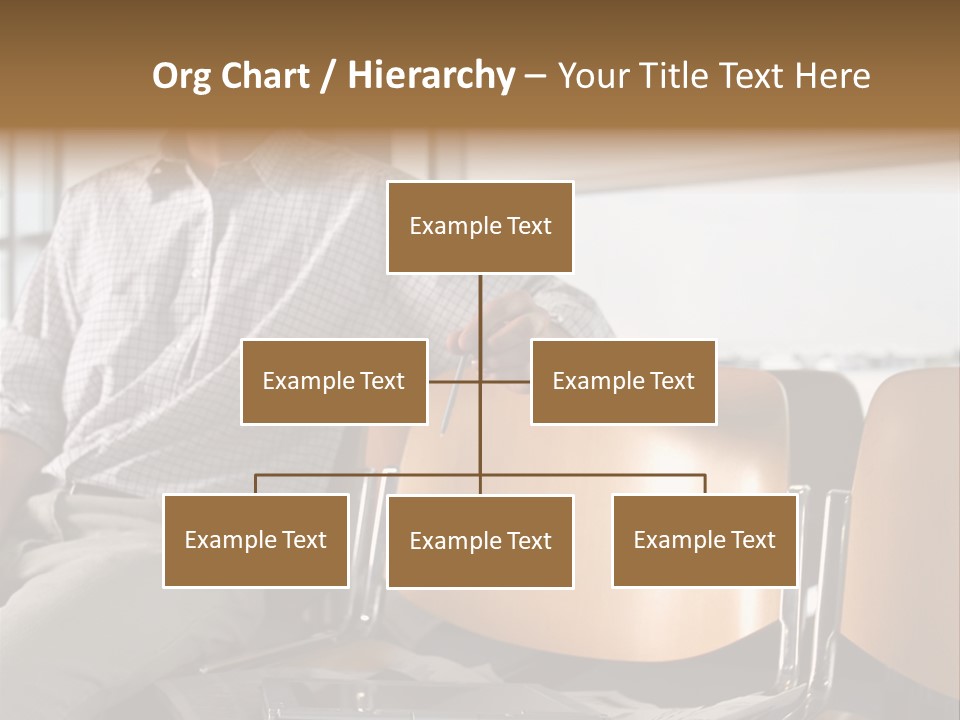 Org Chart / Hierarchy – Your Title Text Here

Example Text

Example Text

Example Text

Example Text

Example Text

Example Text